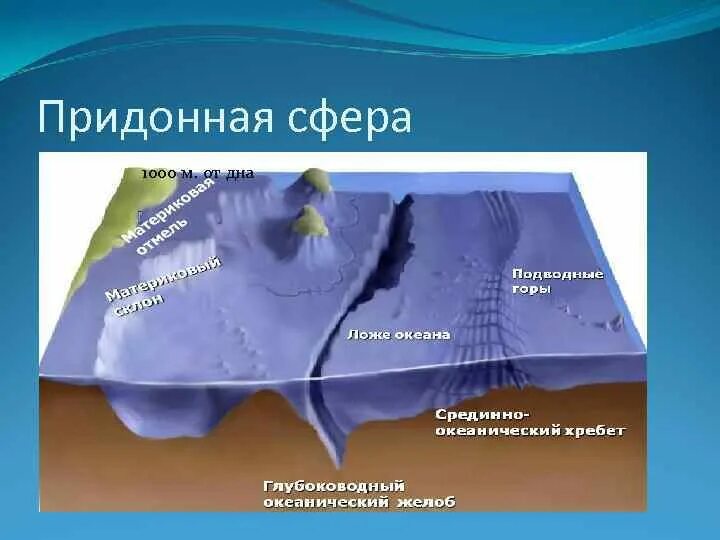 Придонная сфера

1000 м. от дна

Материковая отмель

Материковый склон

Подводные горы

Ложе океана

Срединно-океанический хребет

Глубоководный океанический желоб